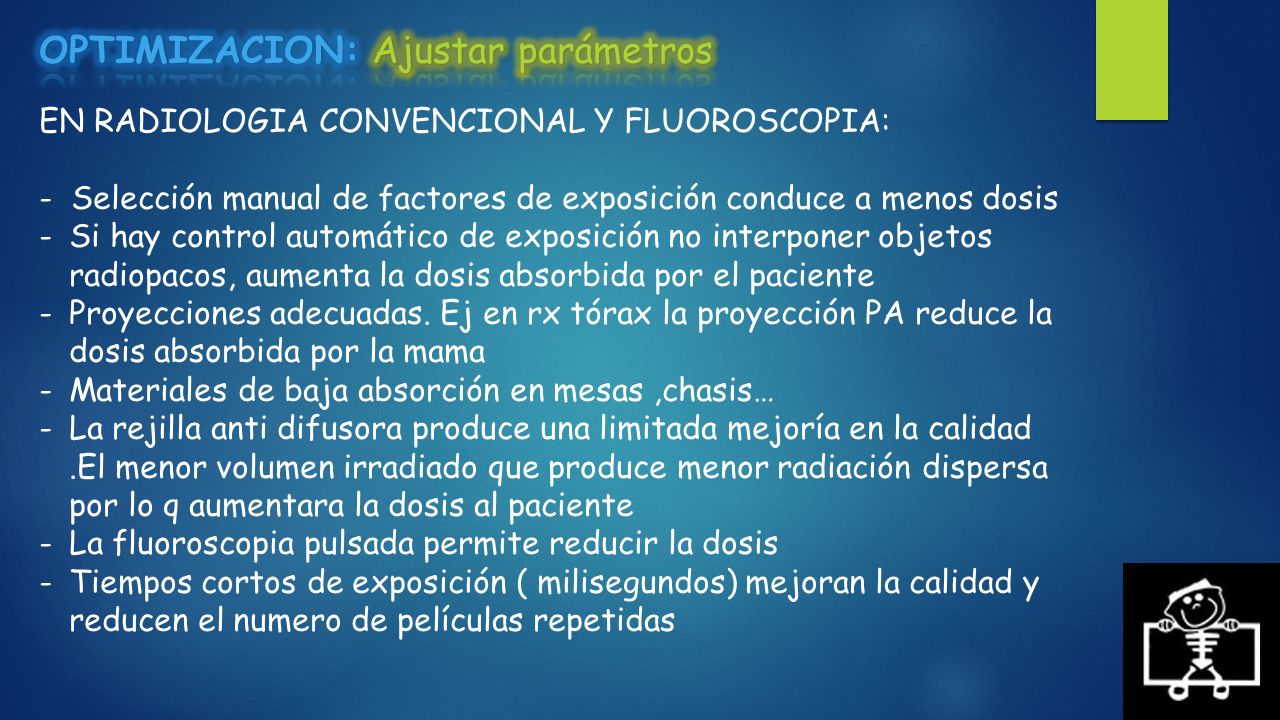 OPTIMIZACION: Ajustar parámetros

EN RADIOLOGIA CONVENCIONAL Y FLUOROSCOPIA:

- Selección manual de factores de exposición conduce a menos dosis
- Si hay control automático de exposición no interponer objetos radiopacos, aumenta la dosis absorbida por el paciente
- Proyecciones adecuadas. Ej en rx tórax la proyección PA reduce la dosis absorbida por la mama
- Materiales de baja absorción en mesas ,chasis…
- La rejilla anti difusora produce una limitada mejoría en la calidad .El menor volumen irradiado que produce menor radiación dispersa por lo q aumentara la dosis al paciente
- La fluoroscopia pulsada permite reducir la dosis
- Tiempos cortos de exposición ( milisegundos) mejoran la calidad y reducen el numero de películas repetidas